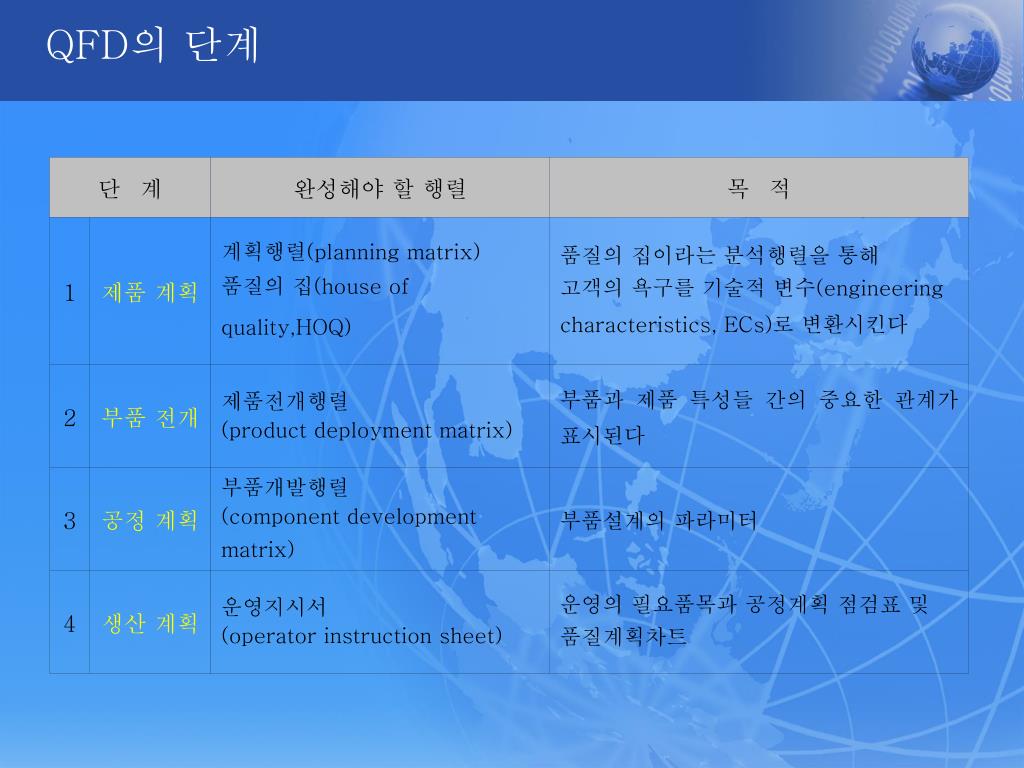 QFD의 단계

| 단 계 | | 완성해야 할 행렬 | 목 적 |
|---|---|---|---|
| 1 | 제품 계획 | 계획행렬(planning matrix) 품질의 집(house of quality,HOQ) | 품질의 집이라는 분석행렬을 통해 고객의 욕구를 기술적 변수(engineering characteristics, ECs)로 변환시킨다 |
| 2 | 부품 전개 | 제품전개행렬 (product deployment matrix) | 부품과 제품 특성들 간의 중요한 관계가 표시된다 |
| 3 | 공정 계획 | 부품개발행렬 (component development matrix) | 부품설계의 파라미터 |
| 4 | 생산 계획 | 운영지시서 (operator instruction sheet) | 운영의 필요품목과 공정계획 점검표 및 품질계획차트 |